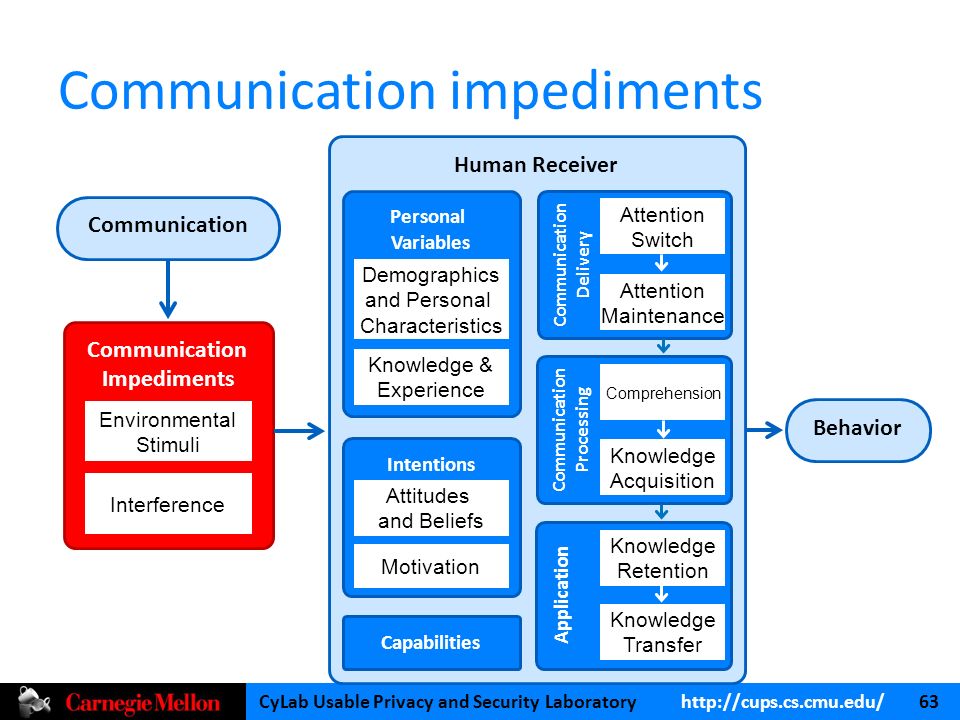 Communication impediments

Communication

Communication Impediments

Environmental Stimuli

Interference

Human Receiver

Personal Variables

Demographics and Personal Characteristics

Knowledge & Experience

Intentions

Attitudes and Beliefs

Motivation

Capabilities

Communication Delivery

Attention Switch

Attention Maintenance

Communication Processing

Comprehension

Knowledge Acquisition

Application

Knowledge Retention

Knowledge Transfer

Behavior

Carnegie Mellon

CyLab Usable Privacy and Security Laboratory

http://cups.cs.cmu.edu/

63